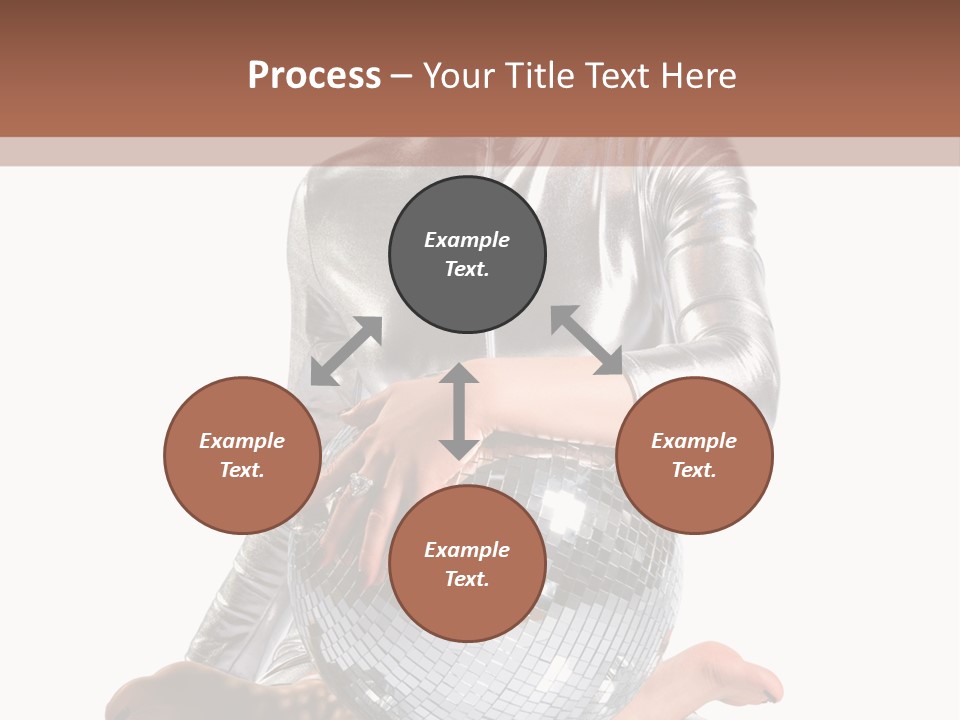 Process – Your Title Text Here

Example Text.

Example Text.

Example Text.

Example Text.